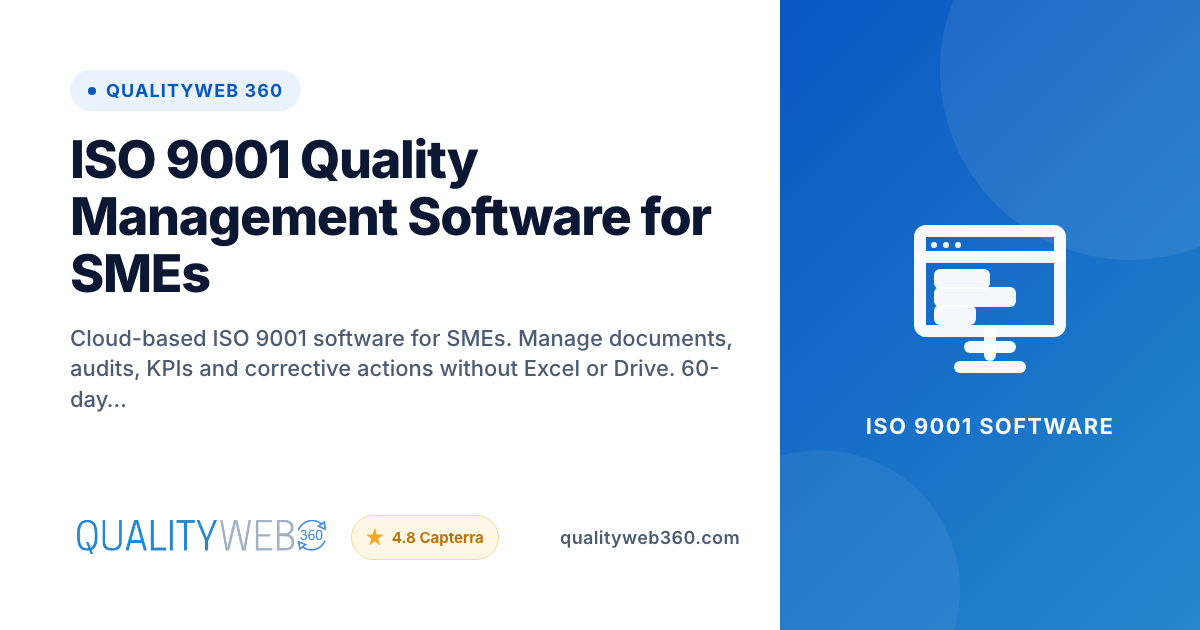 QUALITYWEB 360

ISO 9001 Quality Management Software for SMEs

Cloud-based ISO 9001 software for SMEs. Manage documents, audits, KPIs and corrective actions without Excel or Drive. 60-day...

QUALITYWEB 360

★ 4.8 Capterra

qualityweb360.com

ISO 9001 SOFTWARE